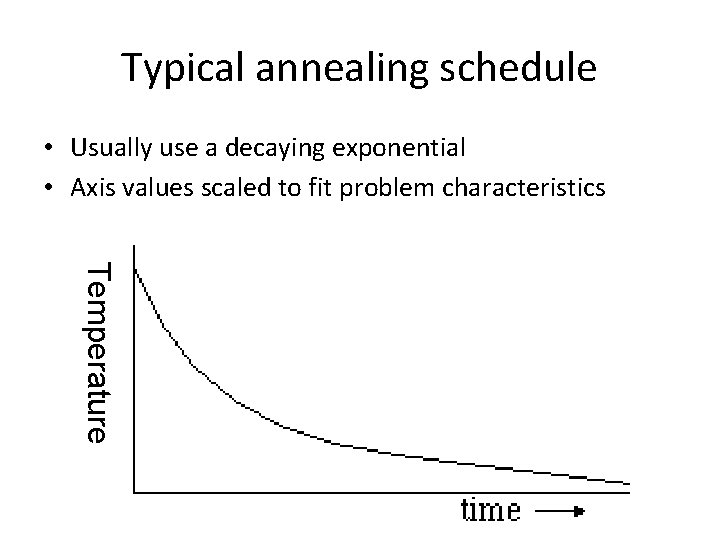 Typical annealing schedule

• Usually use a decaying exponential
• Axis values scaled to fit problem characteristics

Temperature

time